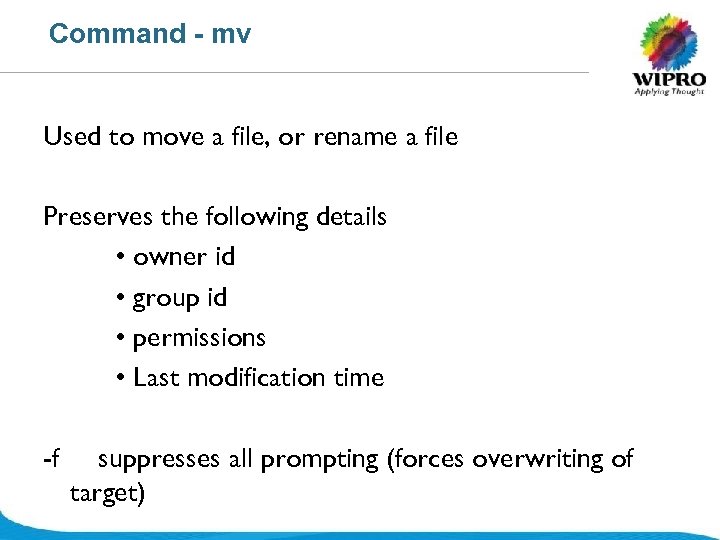 Command - mv

WIPRO
Applying Thought

Used to move a file, or rename a file

Preserves the following details
• owner id
• group id
• permissions
• Last modification time

-f suppresses all prompting (forces overwriting of target)